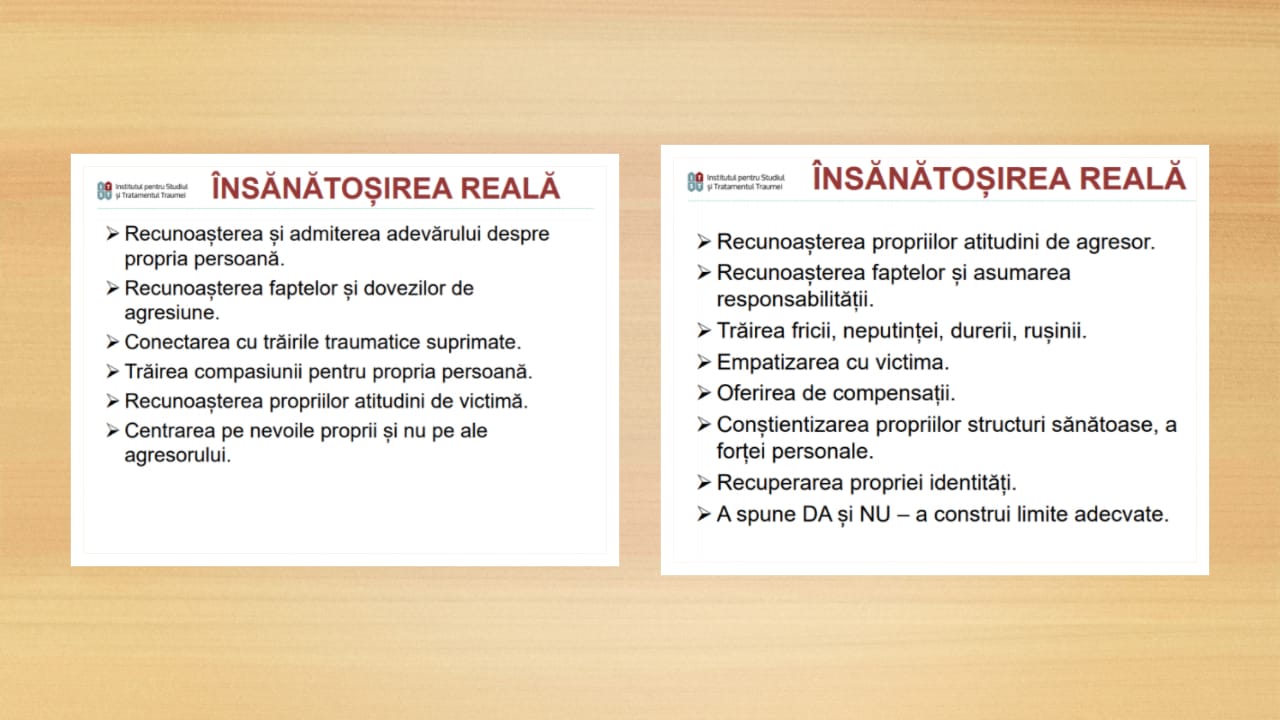 Institutul pentru Studiul și Tratamentul Traumei
ÎNSĂNĂTOȘIREA REALĂ

➢ Recunoașterea și admiterea adevărului despre propria persoană.
➢ Recunoașterea faptelor și dovezilor de agresiune.
➢ Conectarea cu trăirile traumatice suprimate.
➢ Trăirea compasiunii pentru propria persoană.
➢ Recunoașterea propriilor atitudini de victimă.
➢ Centrarea pe nevoile proprii și nu pe ale agresorului.

Institutul pentru Studiul și Tratamentul Traumei
ÎNSĂNĂTOȘIREA REALĂ

➢ Recunoașterea propriilor atitudini de agresor.
➢ Recunoașterea faptelor și asumarea responsabilității.
➢ Trăirea fricii, neputinței, durerii, rușinii.
➢ Empatizarea cu victima.
➢ Oferirea de compensații.
➢ Conștientizarea propriilor structuri sănătoase, a forței personale.
➢ Recuperarea propriei identități.
➢ A spune DA și NU – a construi limite adecvate.